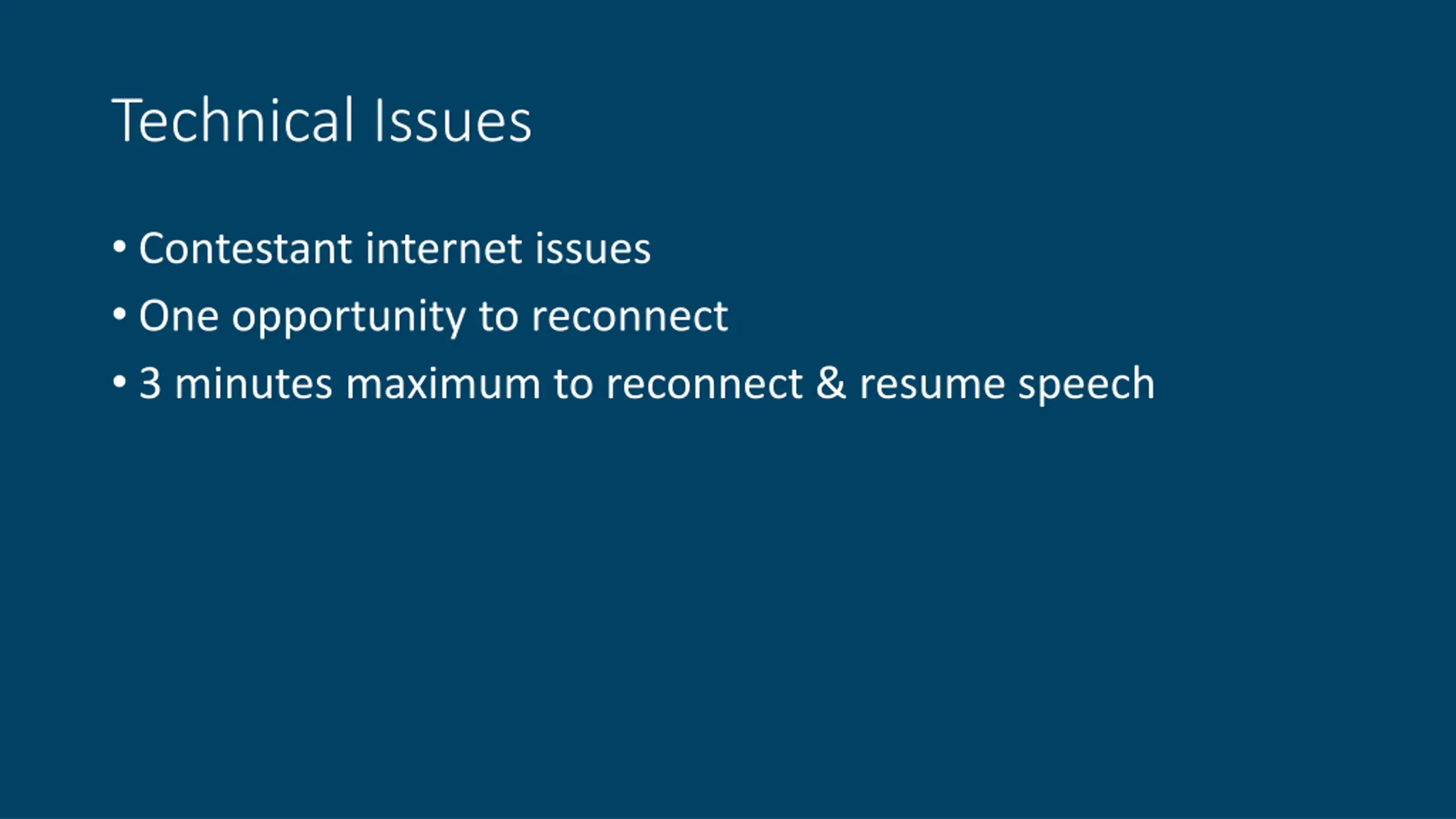 Technical Issues

• Contestant internet issues
• One opportunity to reconnect
• 3 minutes maximum to reconnect & resume speech